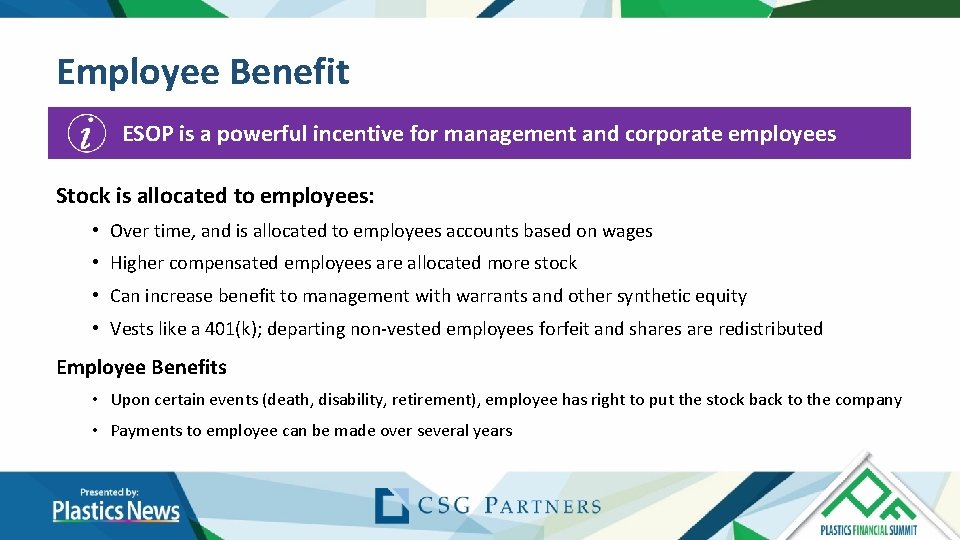 Employee Benefit

ESOP is a powerful incentive for management and corporate employees

Stock is allocated to employees:

• Over time, and is allocated to employees accounts based on wages
• Higher compensated employees are allocated more stock
• Can increase benefit to management with warrants and other synthetic equity
• Vests like a 401(k); departing non-vested employees forfeit and shares are redistributed

Employee Benefits

• Upon certain events (death, disability, retirement), employee has right to put the stock back to the company
• Payments to employee can be made over several years

Presented by:
Plastics News

CSG PARTNERS

PLASTICS FINANCIAL SUMMIT